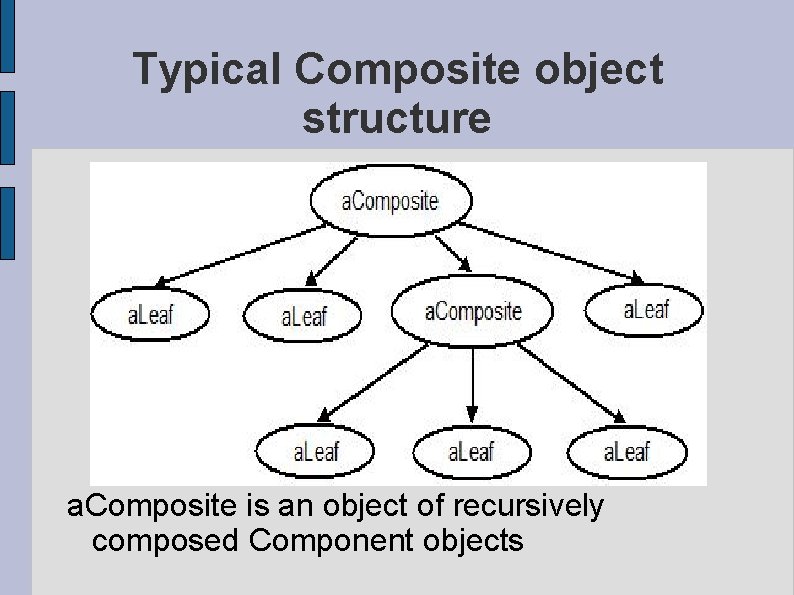 Typical Composite object structure

aComposite

aLeaf

aLeaf

aComposite

aLeaf

aLeaf

aLeaf

aLeaf

aComposite is an object of recursively composed Component objects